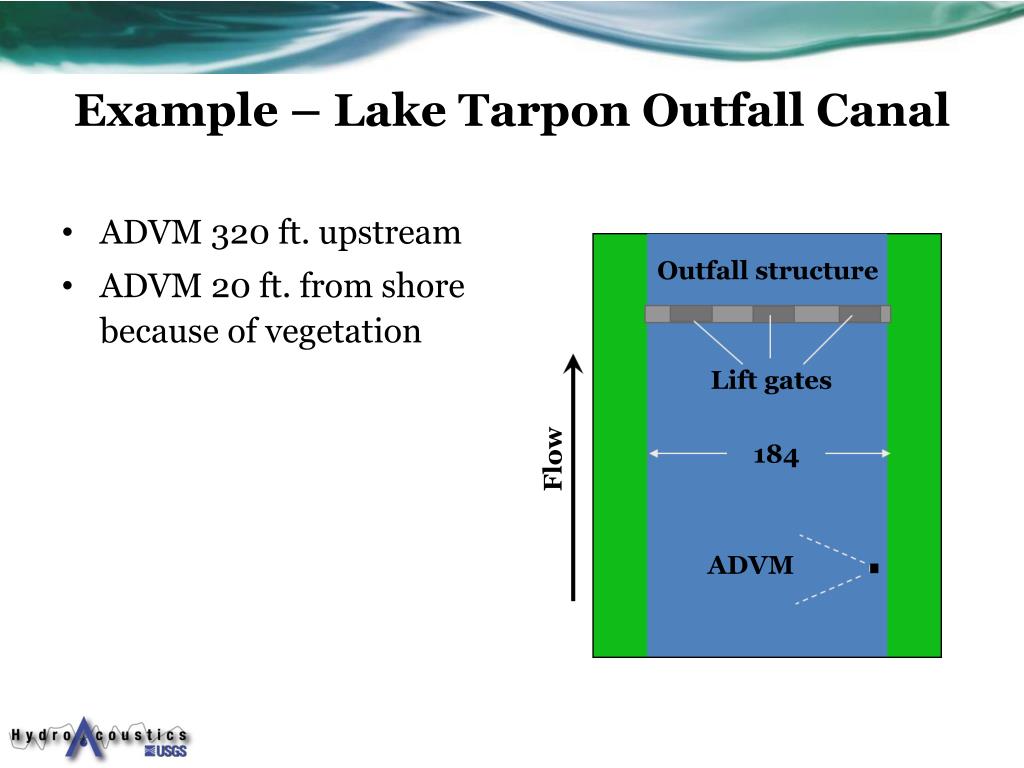 Example – Lake Tarpon Outfall Canal

• ADVM 320 ft. upstream
• ADVM 20 ft. from shore because of vegetation

Outfall structure

Lift gates

Flow

184

ADVM

Hydro Acoustics USGS